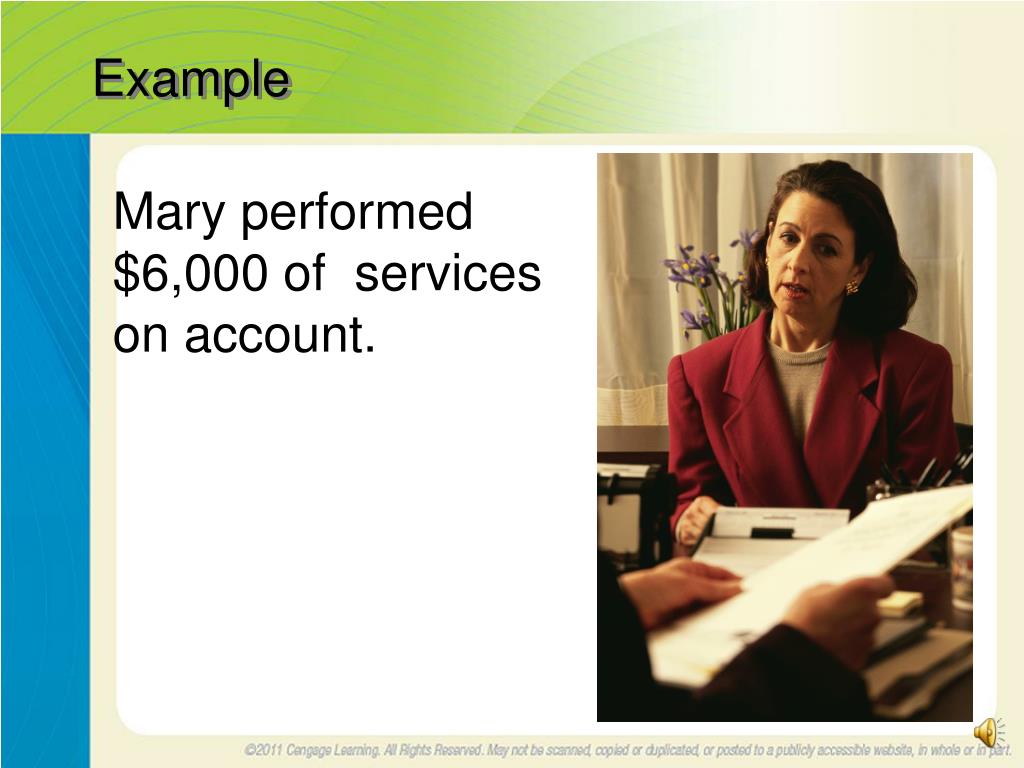 Example

Mary performed \$6,000 of services on account.

©2011 Cengage Learning. All Rights Reserved. May not be scanned, copied or duplicated, or posted to a publicly accessible website, in whole or in part.